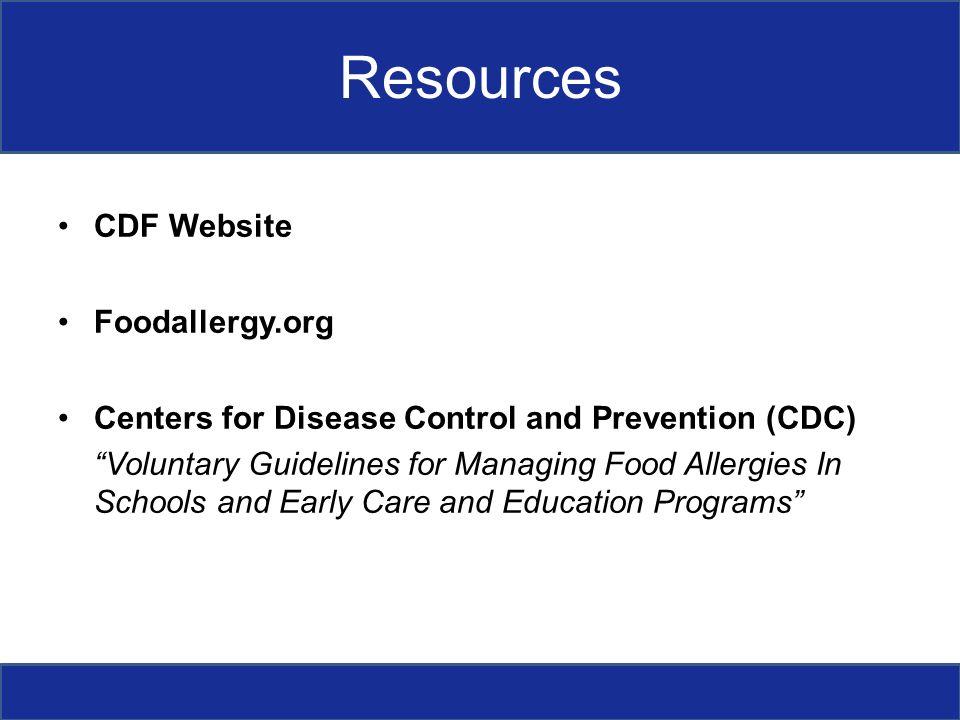 Resources

• CDF Website

• Foodallergy.org

• Centers for Disease Control and Prevention (CDC)
“Voluntary Guidelines for Managing Food Allergies In Schools and Early Care and Education Programs”